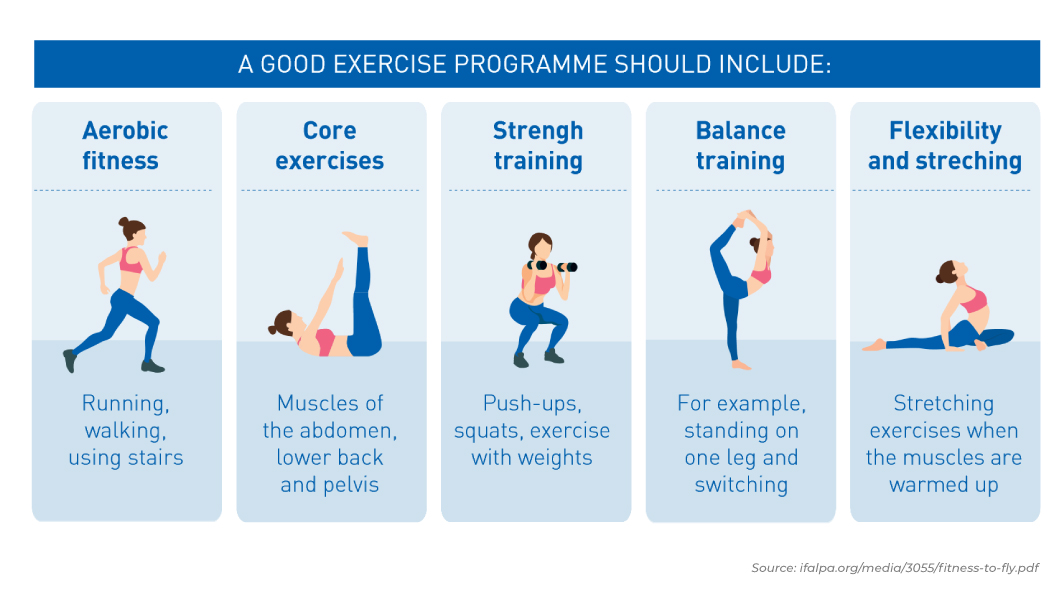 A GOOD EXERCISE PROGRAMME SHOULD INCLUDE:

Aerobic fitness

Running, walking, using stairs

Core exercises

Muscles of the abdomen, lower back and pelvis

Strengh training

Push-ups, squats, exercise with weights

Balance training

For example, standing on one leg and switching

Flexibility and streching

Stretching exercises when the muscles are warmed up

Source: ifalpa.org/media/3055/fitness-to-fly.pdf